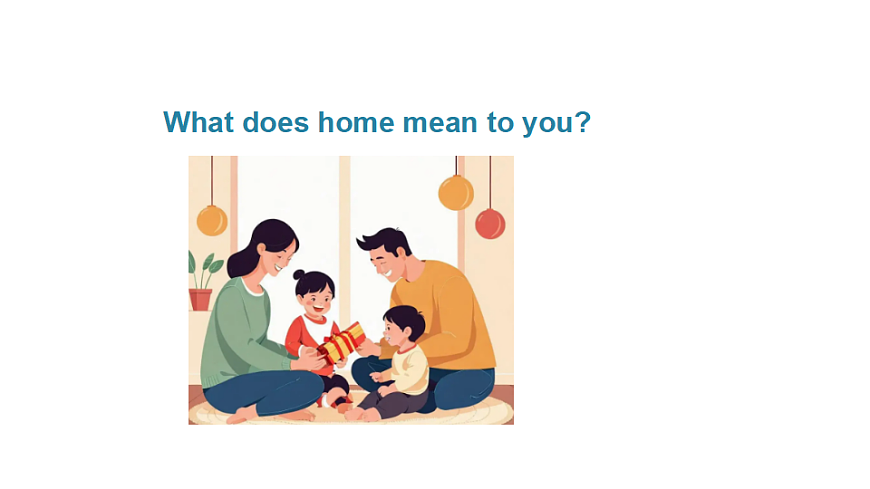 What does home mean to you?